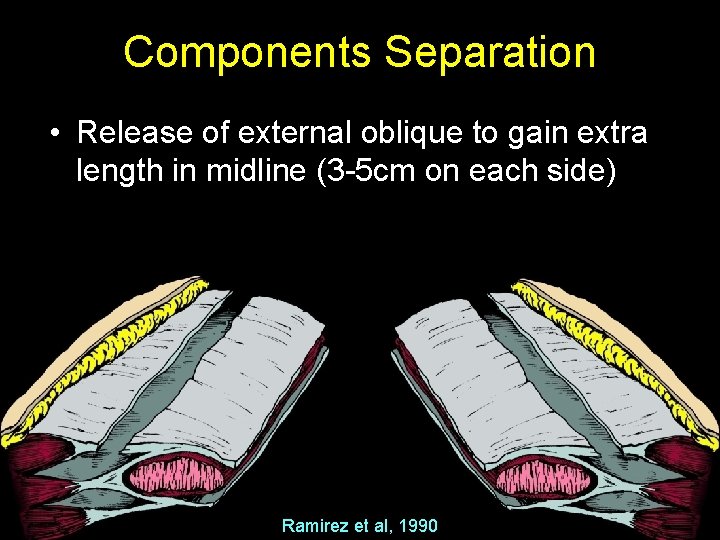 Components Separation

• Release of external oblique to gain extra length in midline (3-5cm on each side)

Ramirez et al, 1990